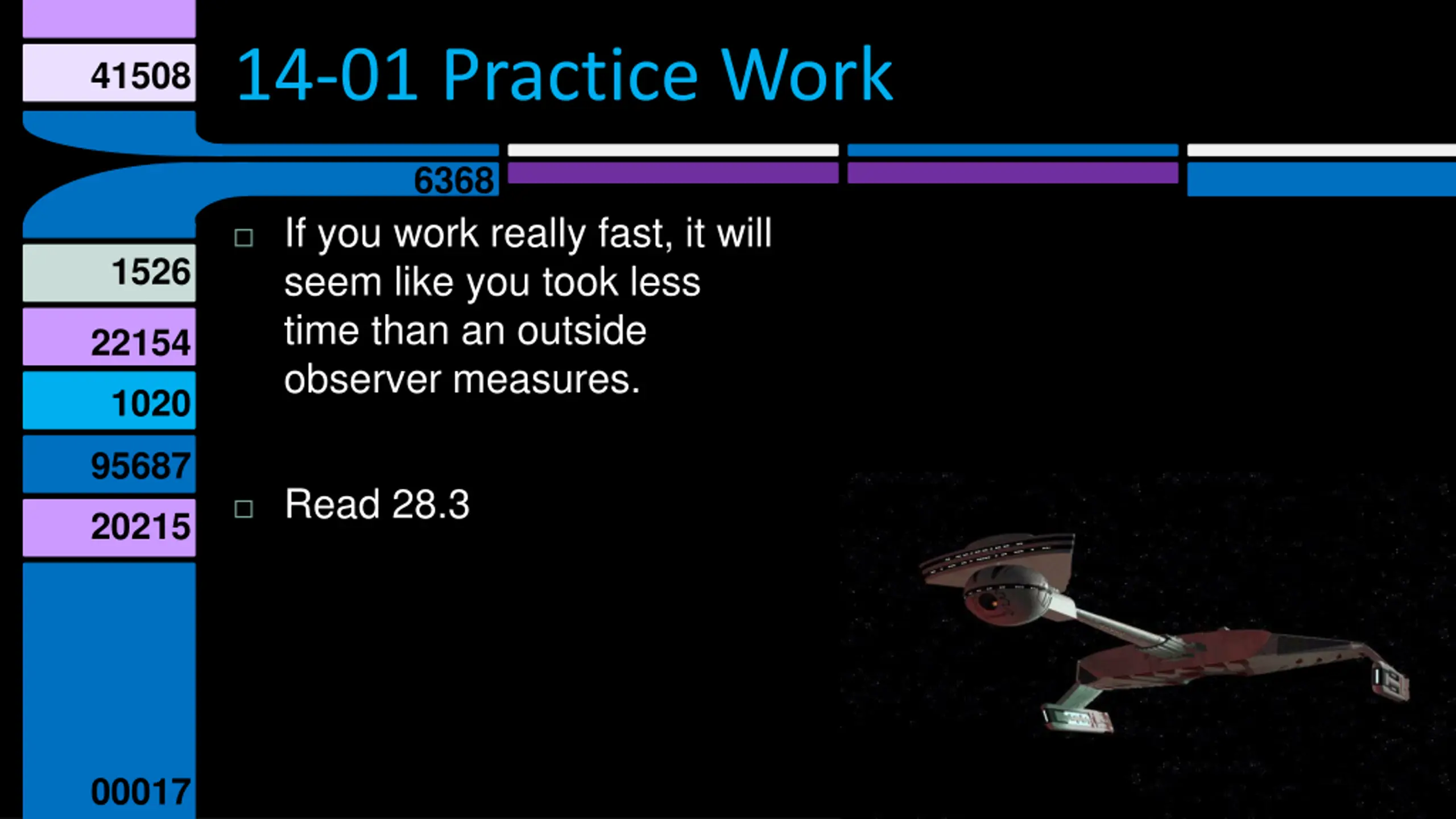 41508

14-01 Practice Work

6368

1526

22154

1020

95687

20215

00017

□ If you work really fast, it will seem like you took less time than an outside observer measures.

□ Read 28.3